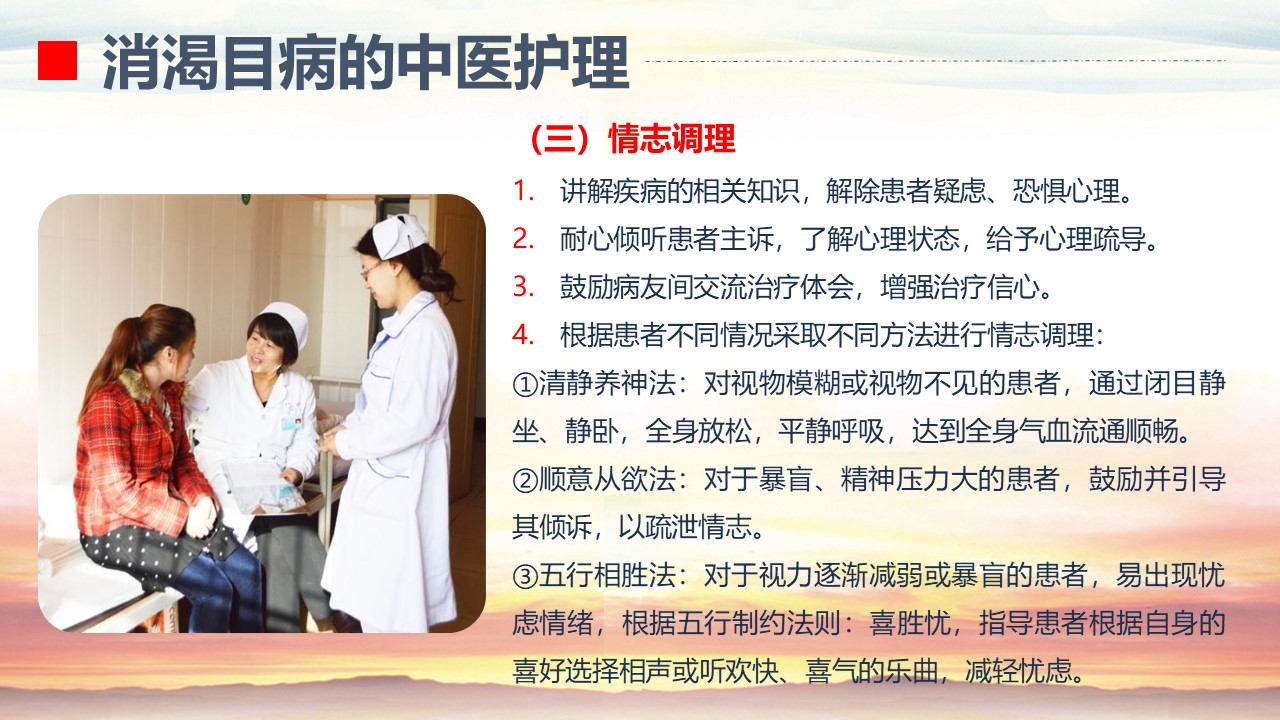 消渴目病的中医护理

（三）情志调理

1. 讲解疾病的相关知识，解除患者疑虑、恐惧心理。

2. 耐心倾听患者主诉，了解心理状态，给予心理疏导。

3. 鼓励病友间交流治疗体会，增强治疗信心。

4. 根据患者不同情况采取不同方法进行情志调理：

①清静养神法：对视物模糊或视物不见的患者，通过闭目静坐、静卧，全身放松，平静呼吸，达到全身气血流通顺畅。

②顺意从欲法：对于暴盲、精神压力大的患者，鼓励并引导其倾诉，以疏泄情志。

③五行相胜法：对于视力逐渐减弱或暴盲的患者，易出现忧虑情绪，根据五行制约法则：喜胜忧，指导患者根据自身的喜好选择相声或听欢快、喜气的乐曲，减轻忧虑。